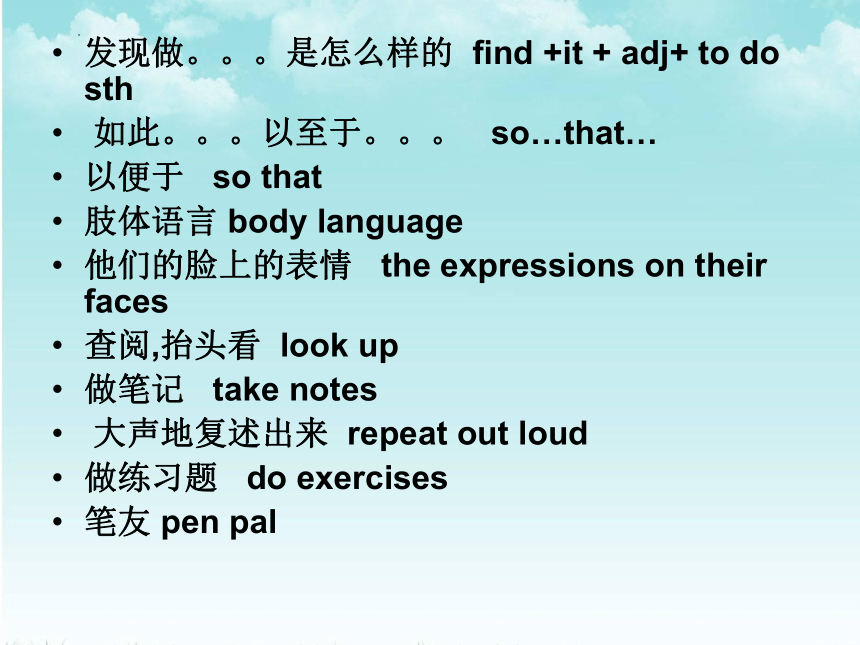 • 发现做。。。是怎么样的 find +it + adj+ to do sth
• 如此。。。以至于。。。 so…that…
• 以便于 so that
• 肢体语言 body language
• 他们的脸上的表情 the expressions on their faces
• 查阅,抬头看 look up
• 做笔记 take notes
• 大声地复述出来 repeat out loud
• 做练习题 do exercises
• 笔友 pen pal